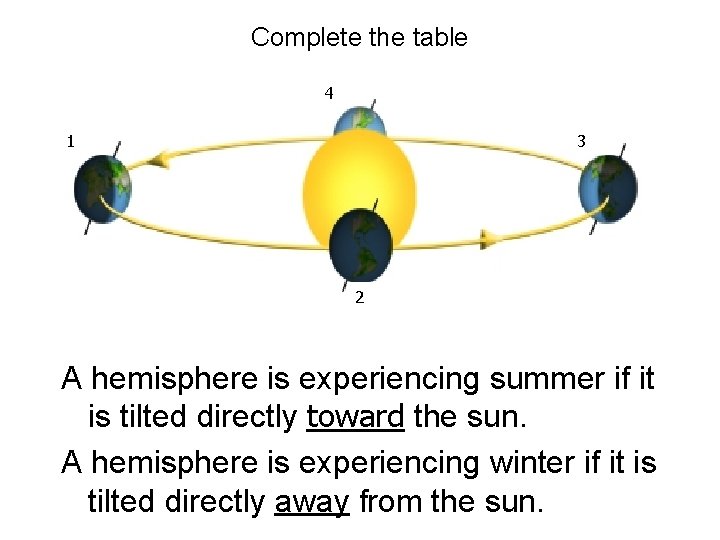 Complete the table

4

1

3

2

A hemisphere is experiencing summer if it is tilted directly toward the sun.

A hemisphere is experiencing winter if it is tilted directly away from the sun.